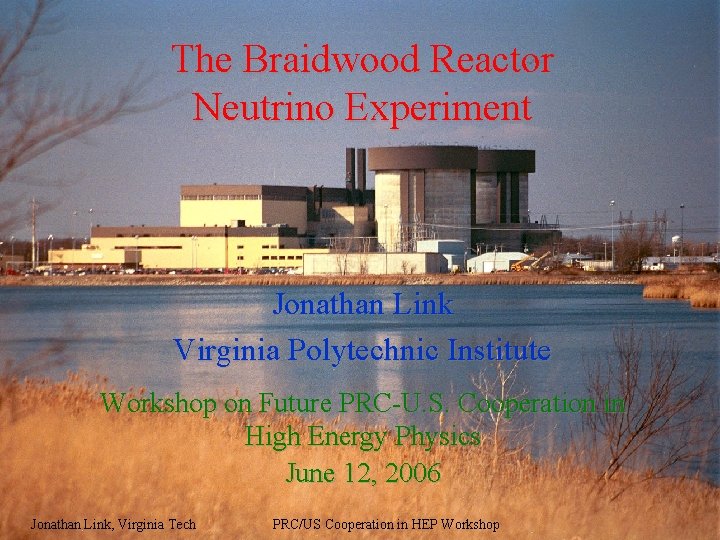 The Braidwood Reactor Neutrino Experiment

Jonathan Link

Virginia Polytechnic Institute

Workshop on Future PRC-U.S. Cooperation in High Energy Physics

June 12, 2006

Jonathan Link, Virginia Tech

PRC/US Cooperation in HEP Workshop